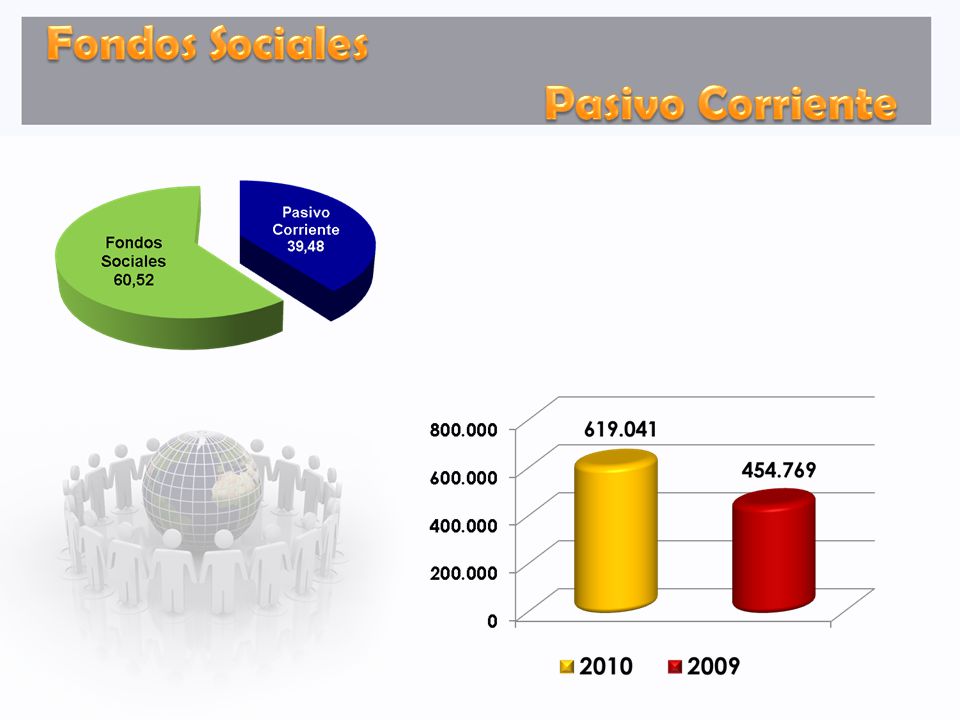 Fondos Sociales

Pasivo Corriente

Fondos Sociales 60,52

Pasivo Corriente 39,48

800.000
600.000
400.000
200.000
0

619.041

454.769

2010 2009